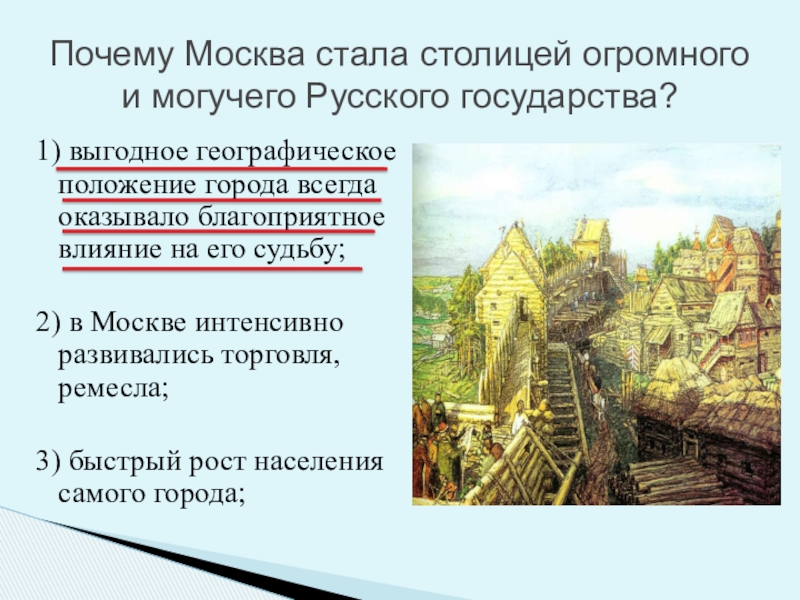 Почему Москва стала столицей огромного и могучего Русского государства?

1) выгодное географическое положение города всегда оказывало благоприятное влияние на его судьбу;

2) в Москве интенсивно развивались торговля, ремесла;

3) быстрый рост населения самого города;